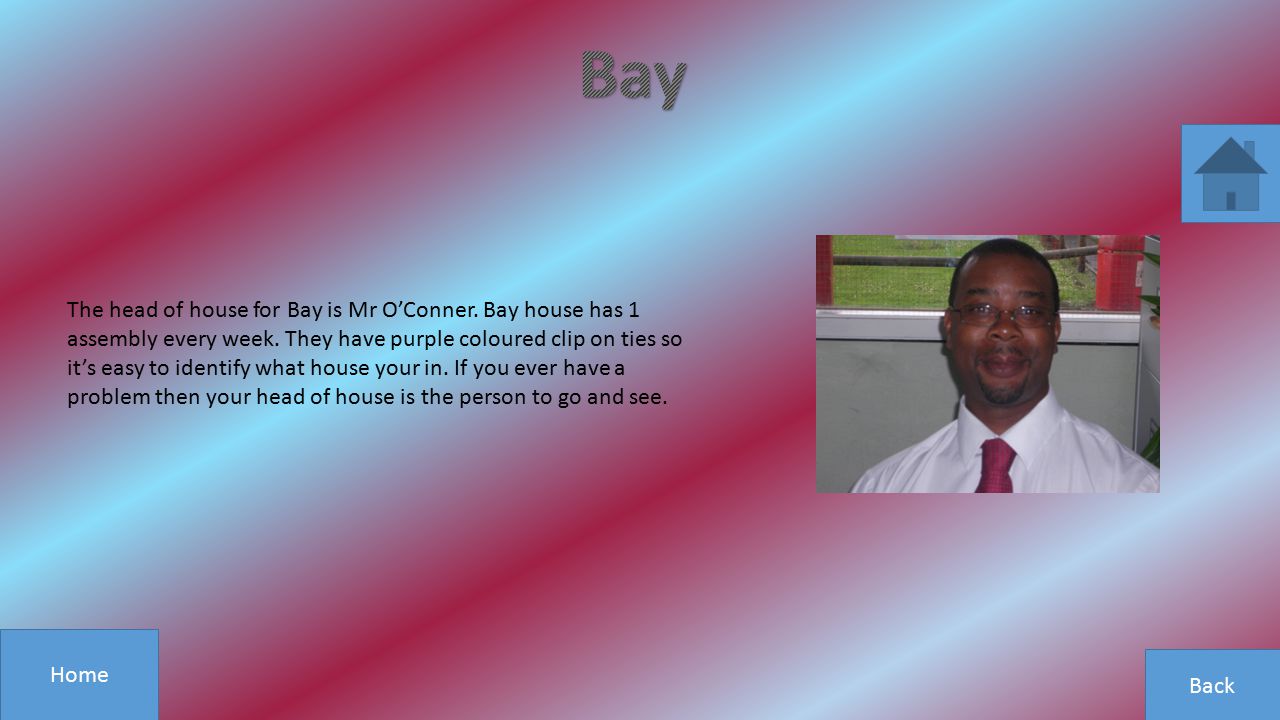 Bay

The head of house for Bay is Mr O'Conner. Bay house has 1 assembly every week. They have purple coloured clip on ties so it's easy to identify what house your in. If you ever have a problem then your head of house is the person to go and see.

Home

Back